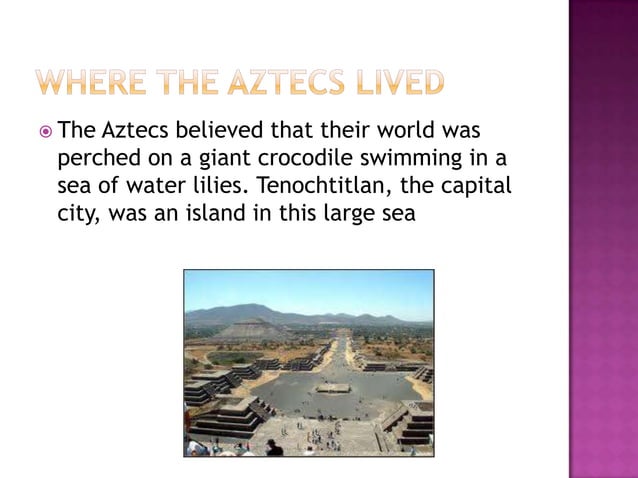 WHERE THE AZTECS LIVED

The Aztecs believed that their world was perched on a giant crocodile swimming in a sea of water lilies. Tenochtitlan, the capital city, was an island in this large sea